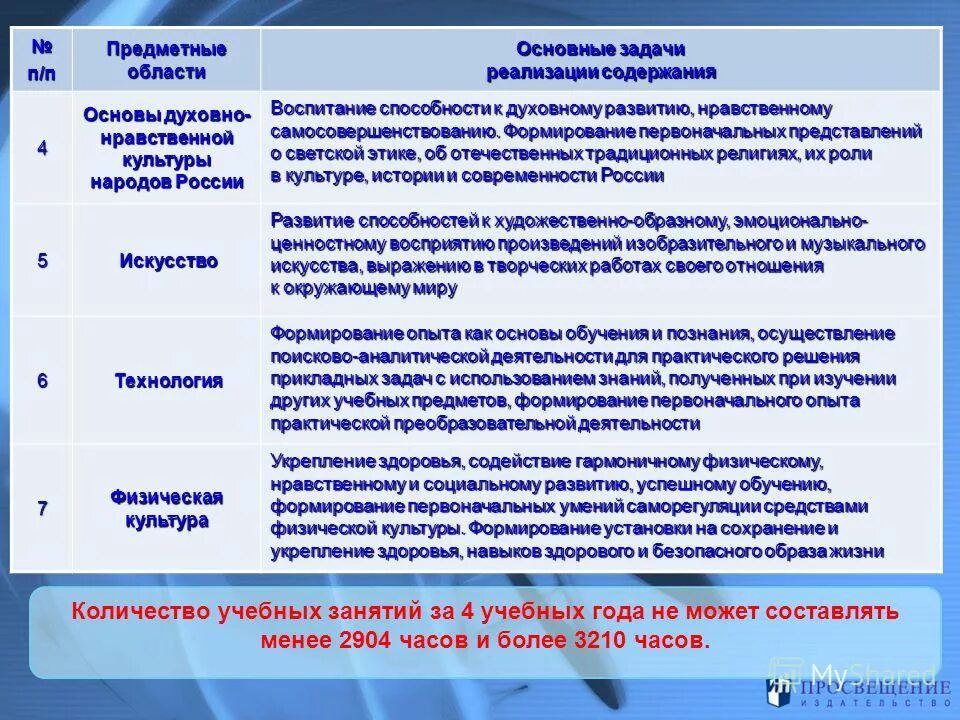 | № п/п | Предметные области | Основные задачи реализации содержания |
|---|---|---|
| 4 | Основы духовно-нравственной культуры народов России | Воспитание способности к духовному развитию, нравственному самосовершенствованию. Формирование первоначальных представлений о светской этике, об отечественных традиционных религиях, их роли в культуре, истории и современности России |
| 5 | Искусство | Развитие способностей к художественно-образному, эмоционально-ценностному восприятию произведений изобразительного и музыкального искусства, выражению в творческих работах своего отношения к окружающему миру |
| 6 | Технология | Формирование опыта как основы обучения и познания, осуществление поисково-аналитической деятельности для практического решения прикладных задач с использованием знаний, полученных при изучении других учебных предметов, формирование первоначального опыта практической преобразовательной деятельности |
| 7 | Физическая культура | Укрепление здоровья, содействие гармоничному физическому, нравственному и социальному развитию, успешному обучению, формирование первоначальных умений саморегуляции средствами физической культуры. Формирование установки на сохранение и укрепление здоровья, навыков здорового и безопасного образа жизни |

Количество учебных занятий за 4 учебных года не может составлять менее 2904 часов и более 3210 часов.

MyShared

ПРОСВЕЩЕНИЕ
ИЗДАТЕЛЬСТВО